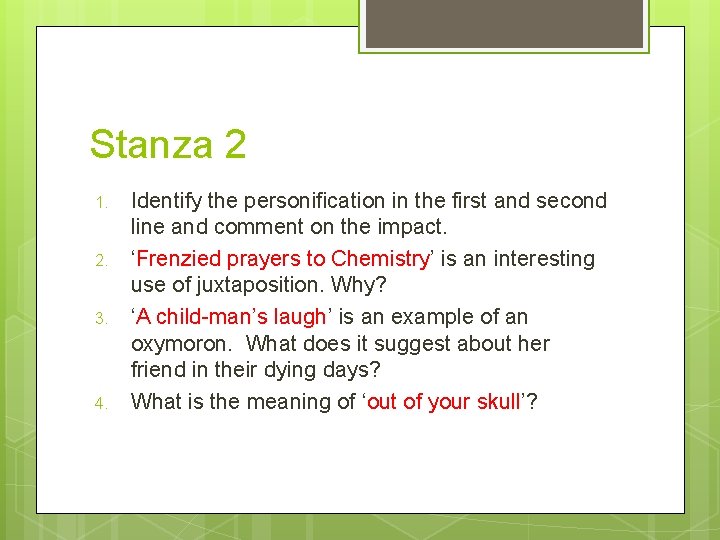 Stanza 2

1. Identify the personification in the first and second line and comment on the impact.
2. ‘Frenzied prayers to Chemistry’ is an interesting use of juxtaposition. Why?
3. ‘A child-man’s laugh’ is an example of an oxymoron. What does it suggest about her friend in their dying days?
4. What is the meaning of ‘out of your skull’?